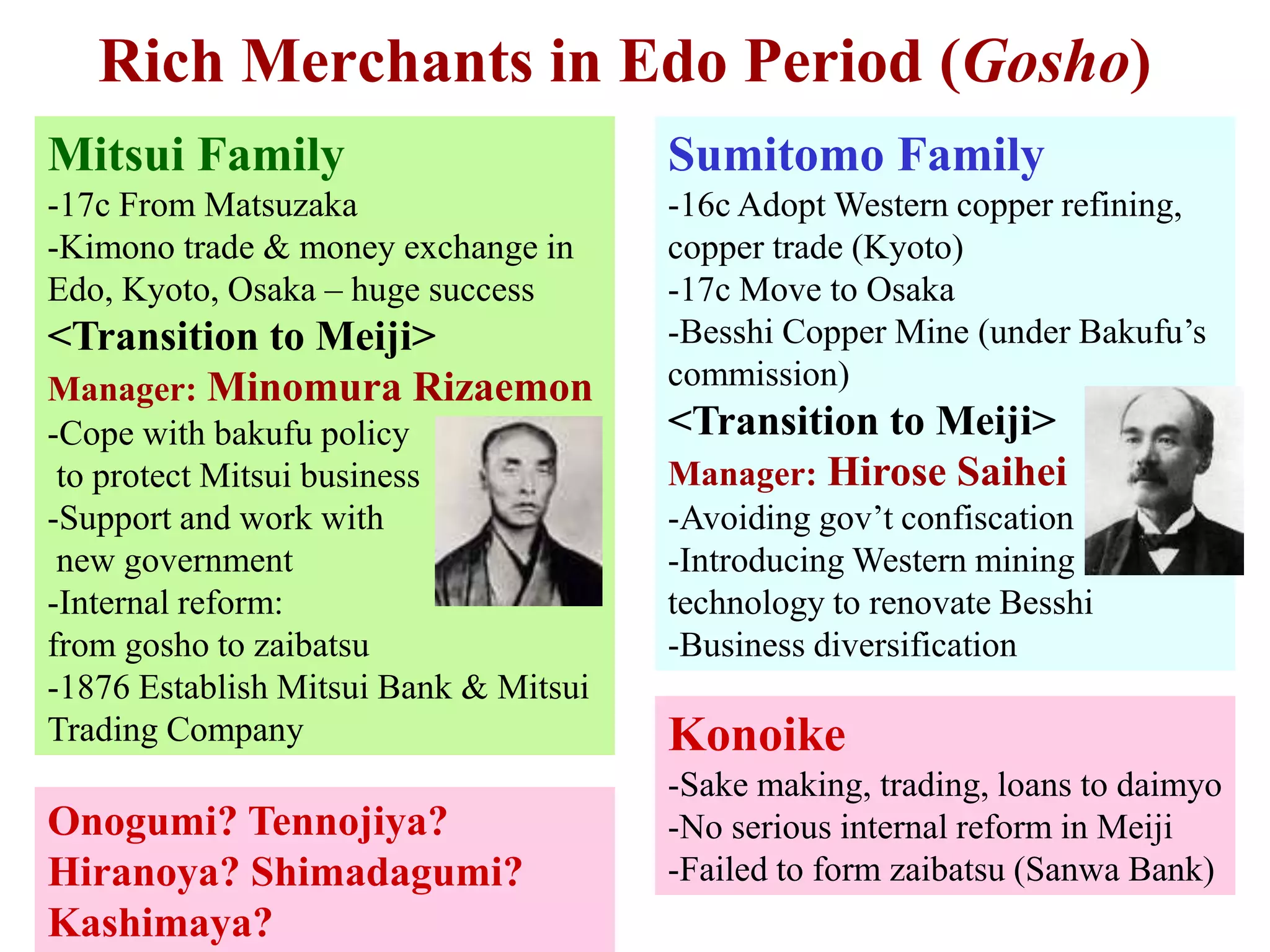 Rich Merchants in Edo Period (Gosho)

Mitsui Family
-17c From Matsuzaka
-Kimono trade & money exchange in Edo, Kyoto, Osaka – huge success
<Transition to Meiji>
Manager: Minomura Rizaemon
-Cope with bakufu policy to protect Mitsui business
-Support and work with new government
-Internal reform: from gosho to zaibatsu
-1876 Establish Mitsui Bank & Mitsui Trading Company

Onogumi? Tennojiya? Hiranoya? Shimadagumi? Kashimaya?

Sumitomo Family
-16c Adopt Western copper refining, copper trade (Kyoto)
-17c Move to Osaka
-Besshi Copper Mine (under Bakufu's commission)
<Transition to Meiji>
Manager: Hirose Saihei
-Avoiding gov't confiscation
-Introducing Western mining technology to renovate Besshi
-Business diversification

Konoike
-Sake making, trading, loans to daimyo
-No serious internal reform in Meiji
-Failed to form zaibatsu (Sanwa Bank)